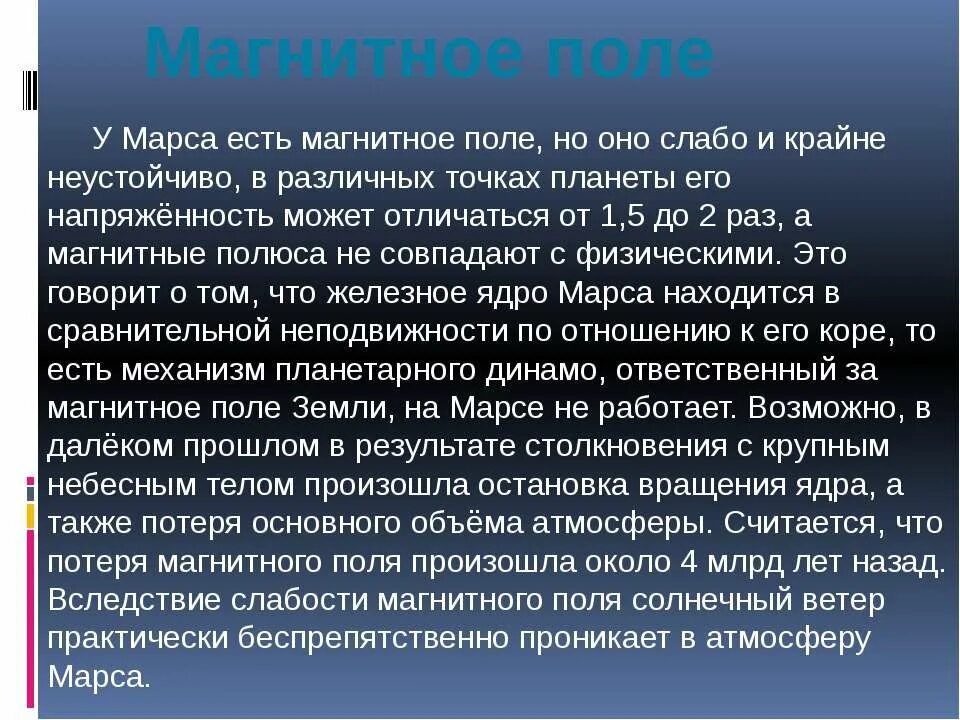 Магнитное поле

У Марса есть магнитное поле, но оно слабо и крайне неустойчиво, в различных точках планеты его напряжённость может отличаться от 1,5 до 2 раз, а магнитные полюса не совпадают с физическими. Это говорит о том, что железное ядро Марса находится в сравнительной неподвижности по отношению к его коре, то есть механизм планетарного динамо, ответственный за магнитное поле Земли, на Марсе не работает. Возможно, в далёком прошлом в результате столкновения с крупным небесным телом произошла остановка вращения ядра, а также потеря основного объёма атмосферы. Считается, что потеря магнитного поля произошла около 4 млрд лет назад. Вследствие слабости магнитного поля солнечный ветер практически беспрепятственно проникает в атмосферу Марса.